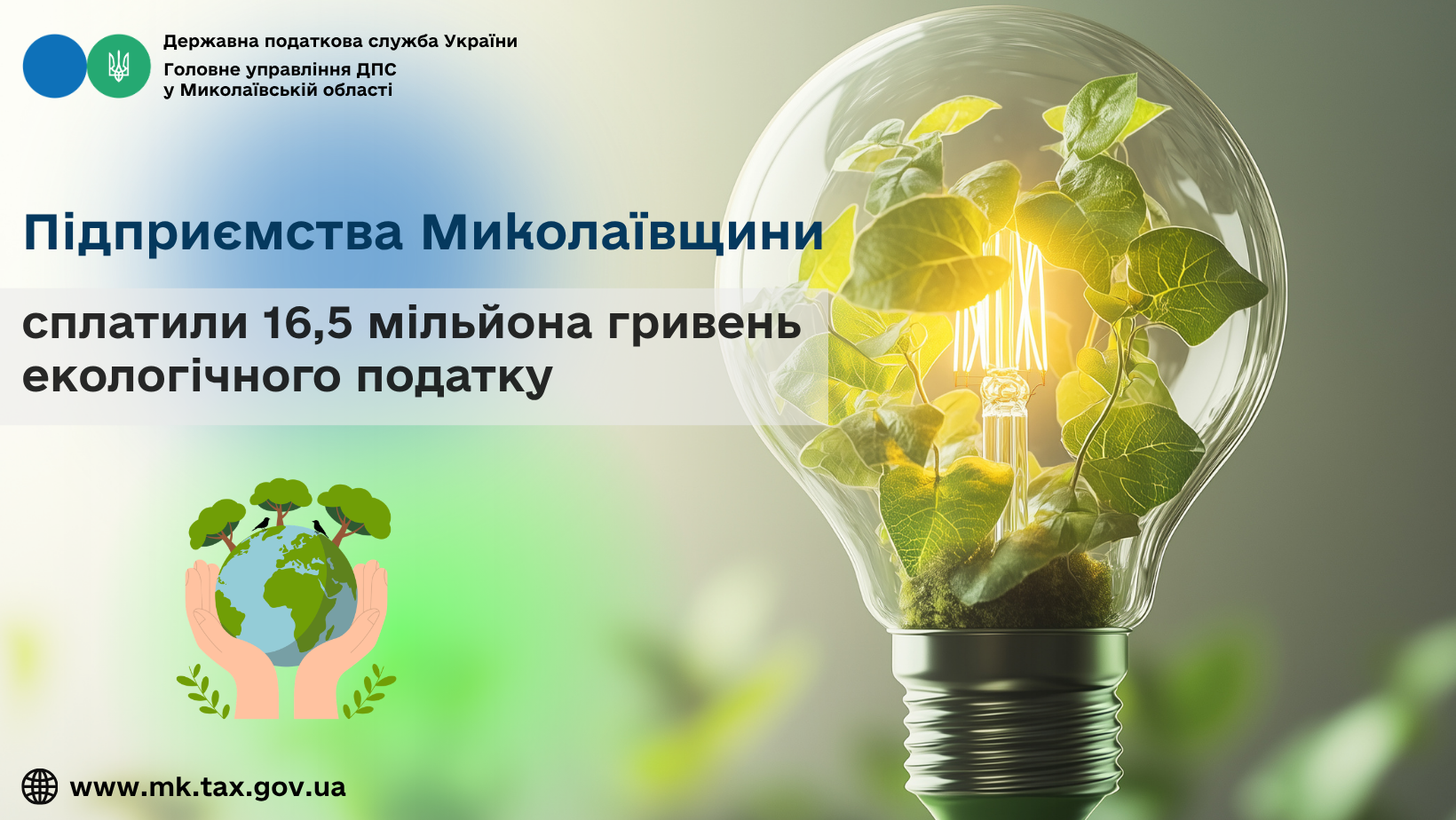 Державна податкова служба України
Головне управління ДПС у Миколаївській області

Підприємства Миколаївщини

сплатили 16,5 мільйона гривень екологічного податку

www.mk.tax.gov.ua